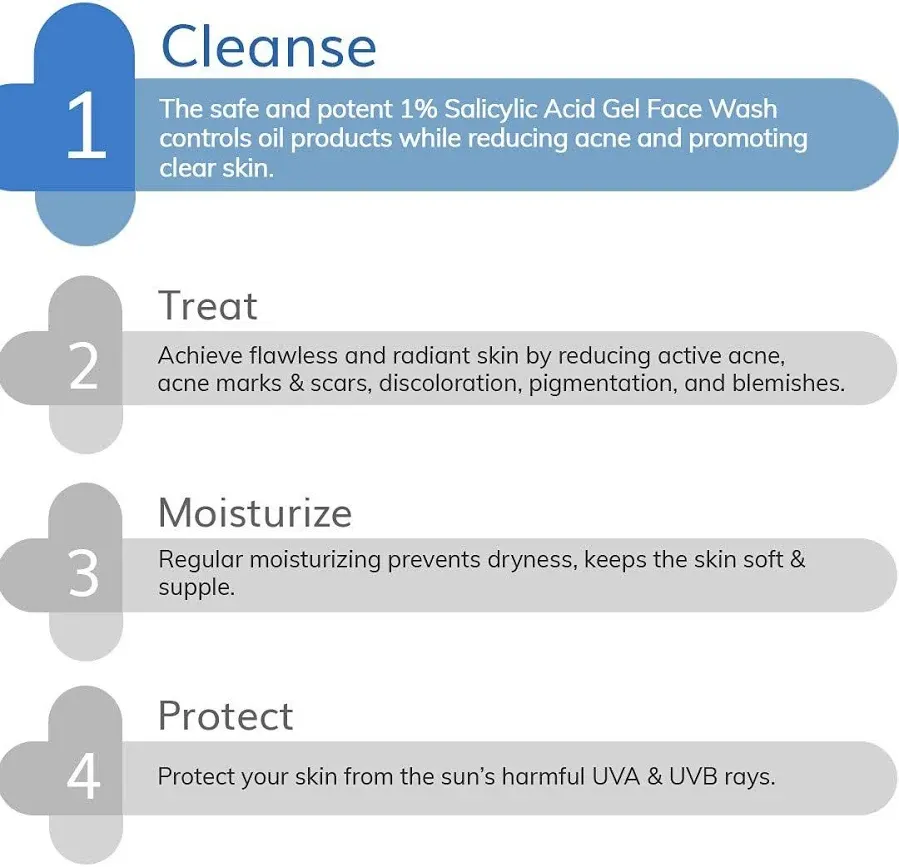 1

Cleanse

The safe and potent 1% Salicylic Acid Gel Face Wash controls oil products while reducing acne and promoting clear skin.

2

Treat

Achieve flawless and radiant skin by reducing active acne, acne marks & scars, discoloration, pigmentation, and blemishes.

3

Moisturize

Regular moisturizing prevents dryness, keeps the skin soft & supple.

4

Protect

Protect your skin from the sun's harmful UVA & UVB rays.